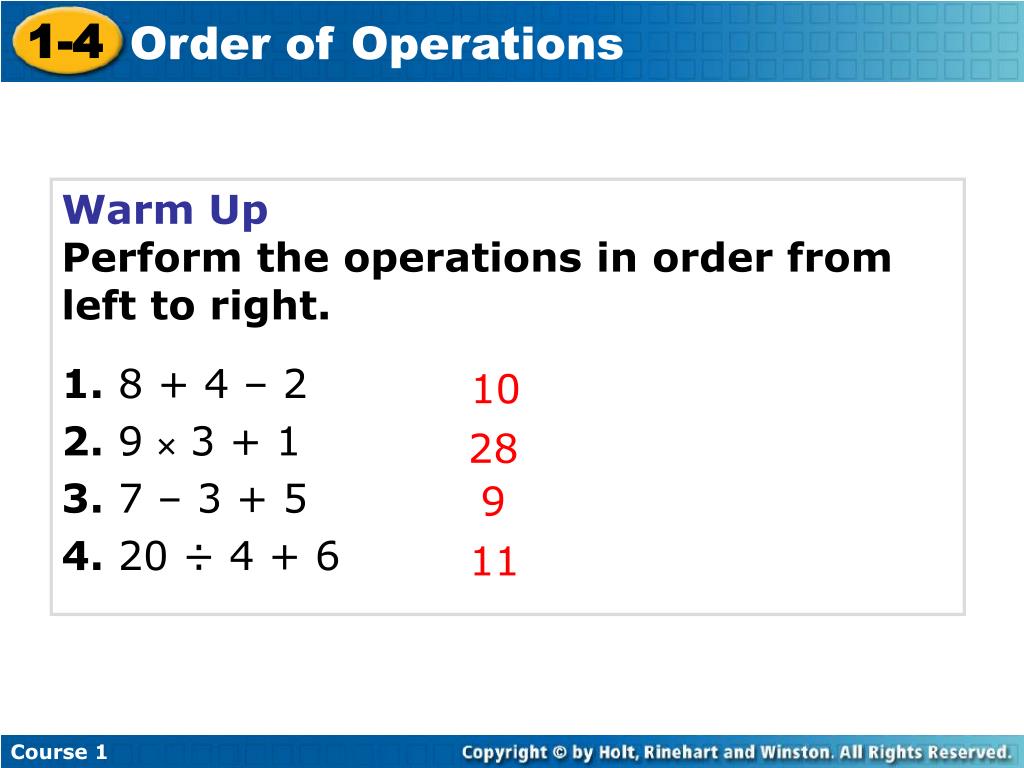 1-4 Order of Operations

Warm Up
Perform the operations in order from left to right.

1. $8 + 4 - 2$ 10
2. $9 \times 3 + 1$ 28
3. $7 - 3 + 5$ 9
4. $20 \div 4 + 6$ 11

Course 1

Copyright © by Holt, Rinehart and Winston. All Rights Reserved.